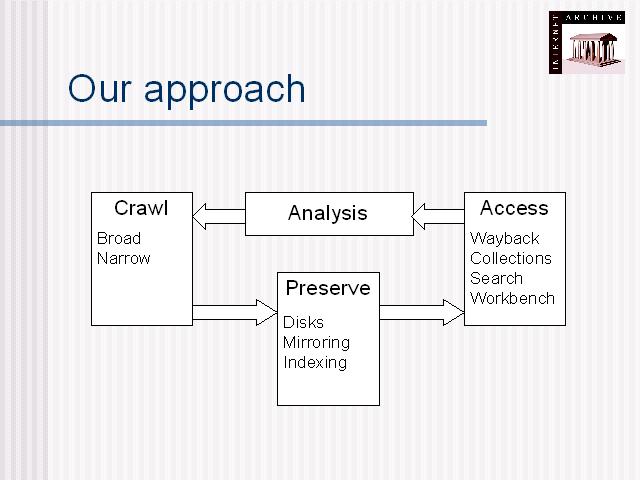 INTERNET ARCHIVE

Our approach

Crawl
Broad
Narrow

Analysis

Access
Wayback
Collections
Search
Workbench

Preserve
Disks
Mirroring
Indexing